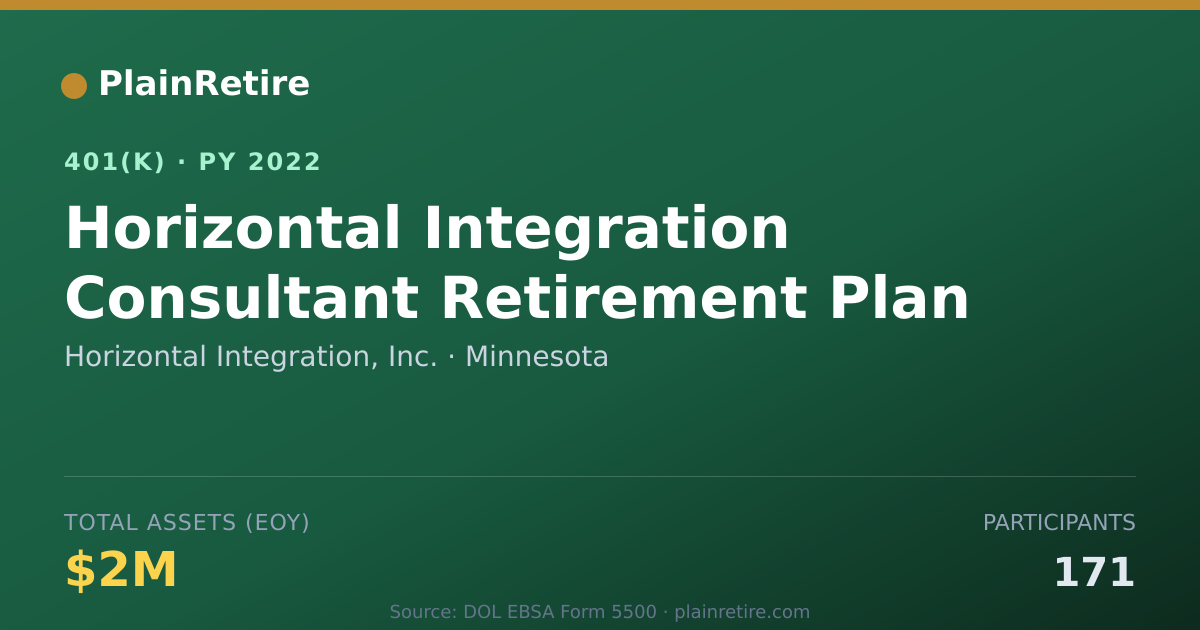 PlainRetire

401(K) · PY 2022

Horizontal Integration Consultant Retirement Plan

Horizontal Integration, Inc. · Minnesota

TOTAL ASSETS (EOY)

$2M

PARTICIPANTS

171

Source: DOL EBSA Form 5500 · plainretire.com